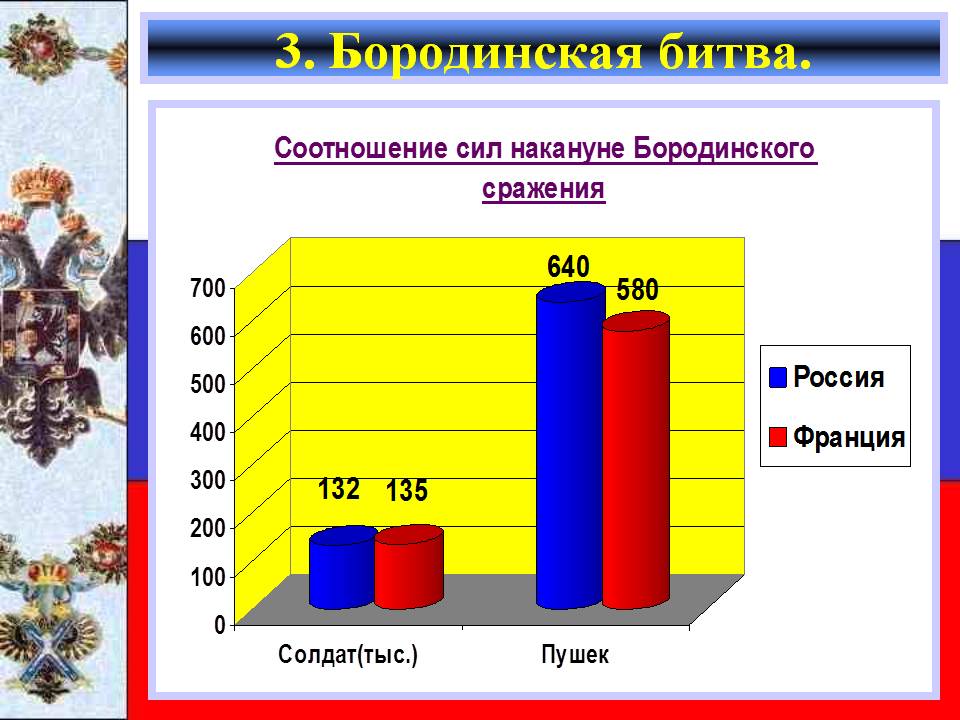 3. Бородинская битва.

Соотношение сил накануне Бородинского сражения

700
600
500
400
300
200
100
0

132 135
640 580

Солдат(тыс.)
Пушек

Россия
Франция